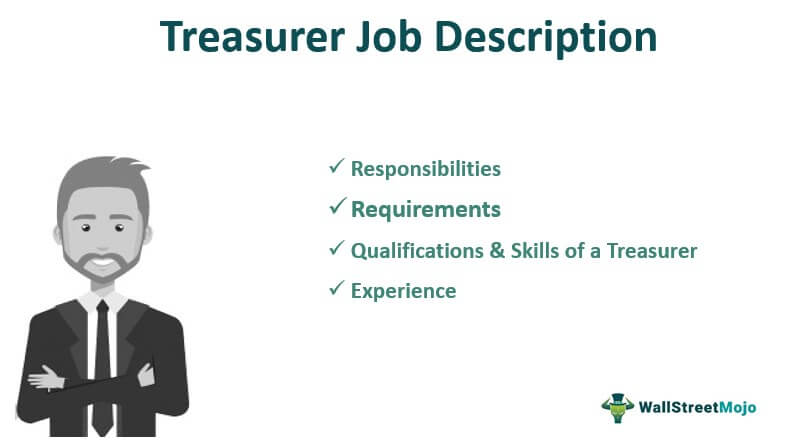 Treasurer Job Description

✓ Responsibilities
✓ Requirements
✓ Qualifications & Skills of a Treasurer
✓ Experience

WallStreetMojo